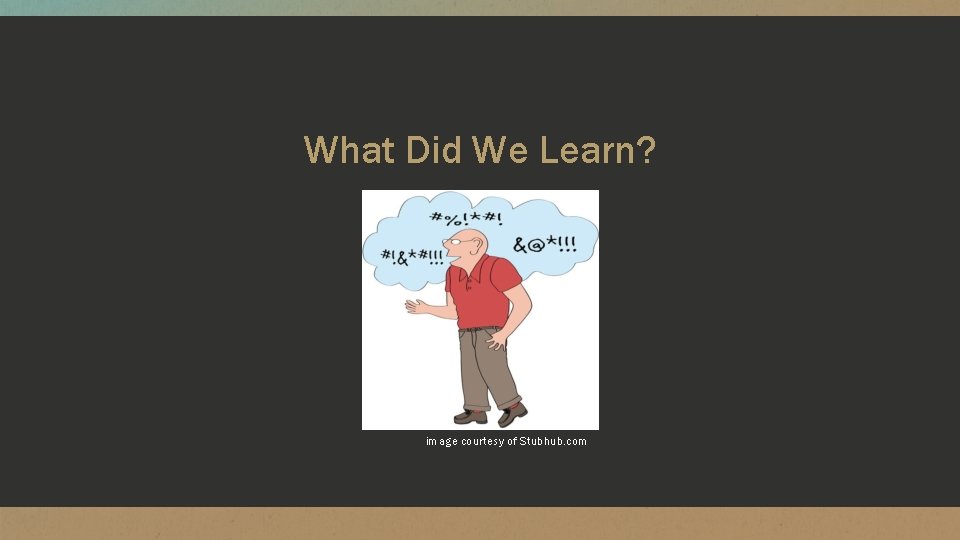 What Did We Learn?

#%!*#!

#!&*#!!!

&@*!!!

image courtesy of Stubhub.com